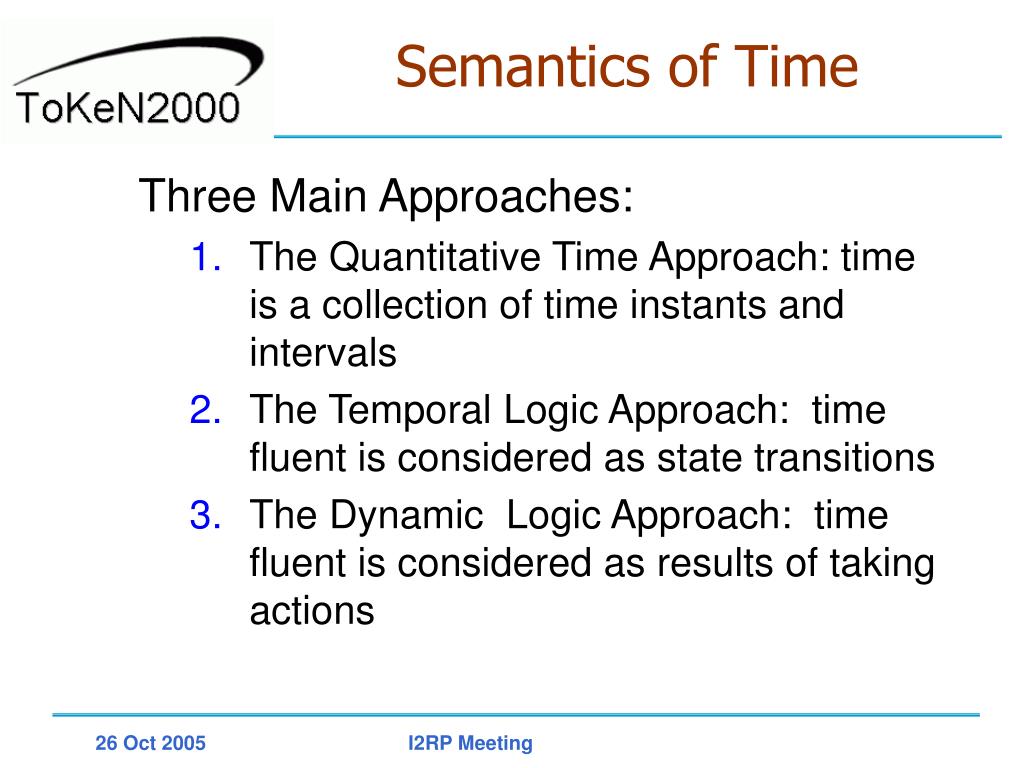 ToKeN2000

Semantics of Time

Three Main Approaches:

1. The Quantitative Time Approach: time is a collection of time instants and intervals
2. The Temporal Logic Approach: time fluent is considered as state transitions
3. The Dynamic Logic Approach: time fluent is considered as results of taking actions

26 Oct 2005

I2RP Meeting